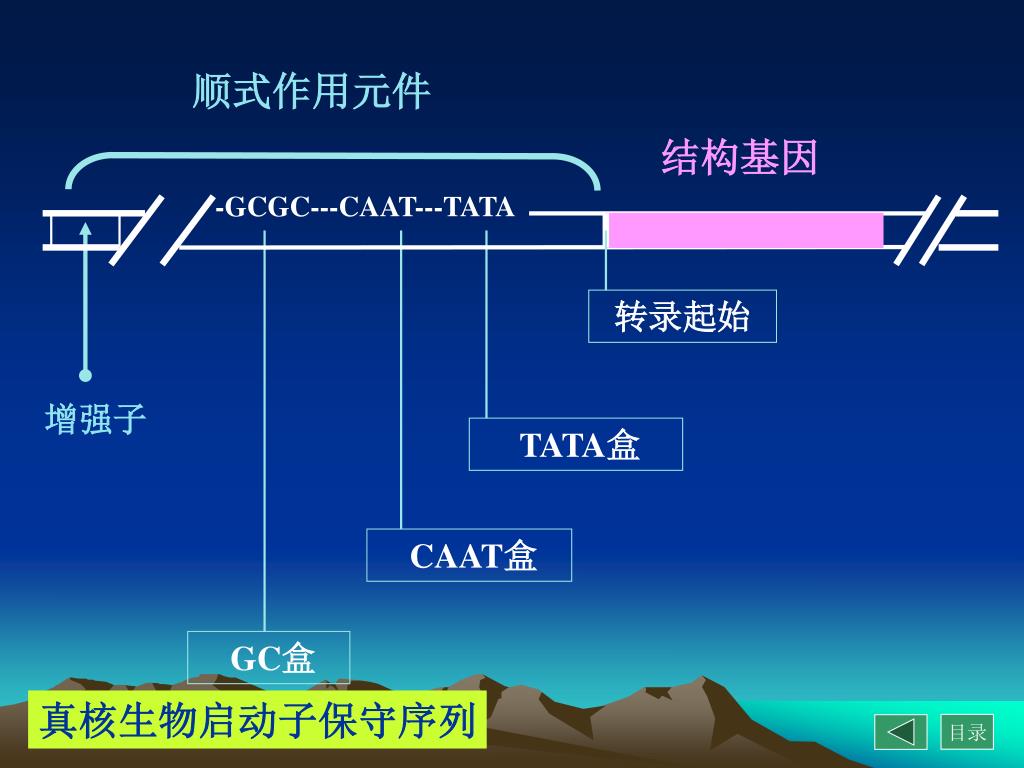 顺式作用元件

结构基因

-GCGC---CAAT---TATA

转录起始

增强子

TATA盒

CAAT盒

GC盒

真核生物启动子保守序列

目录